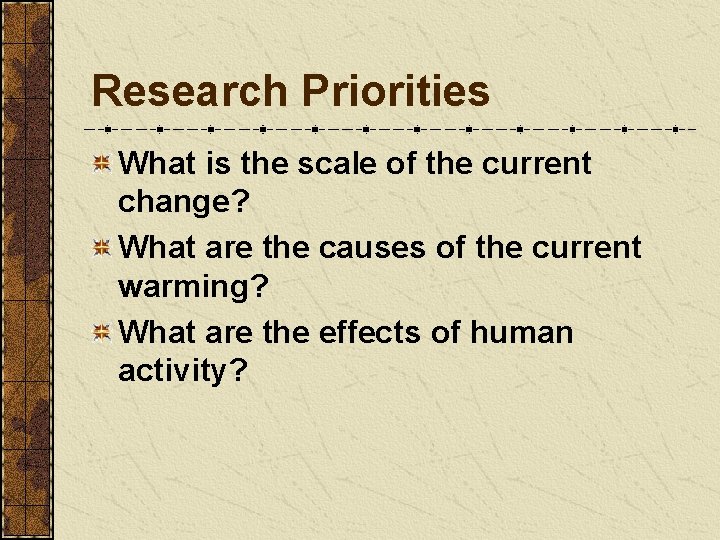 Research Priorities

What is the scale of the current change?

What are the causes of the current warming?

What are the effects of human activity?